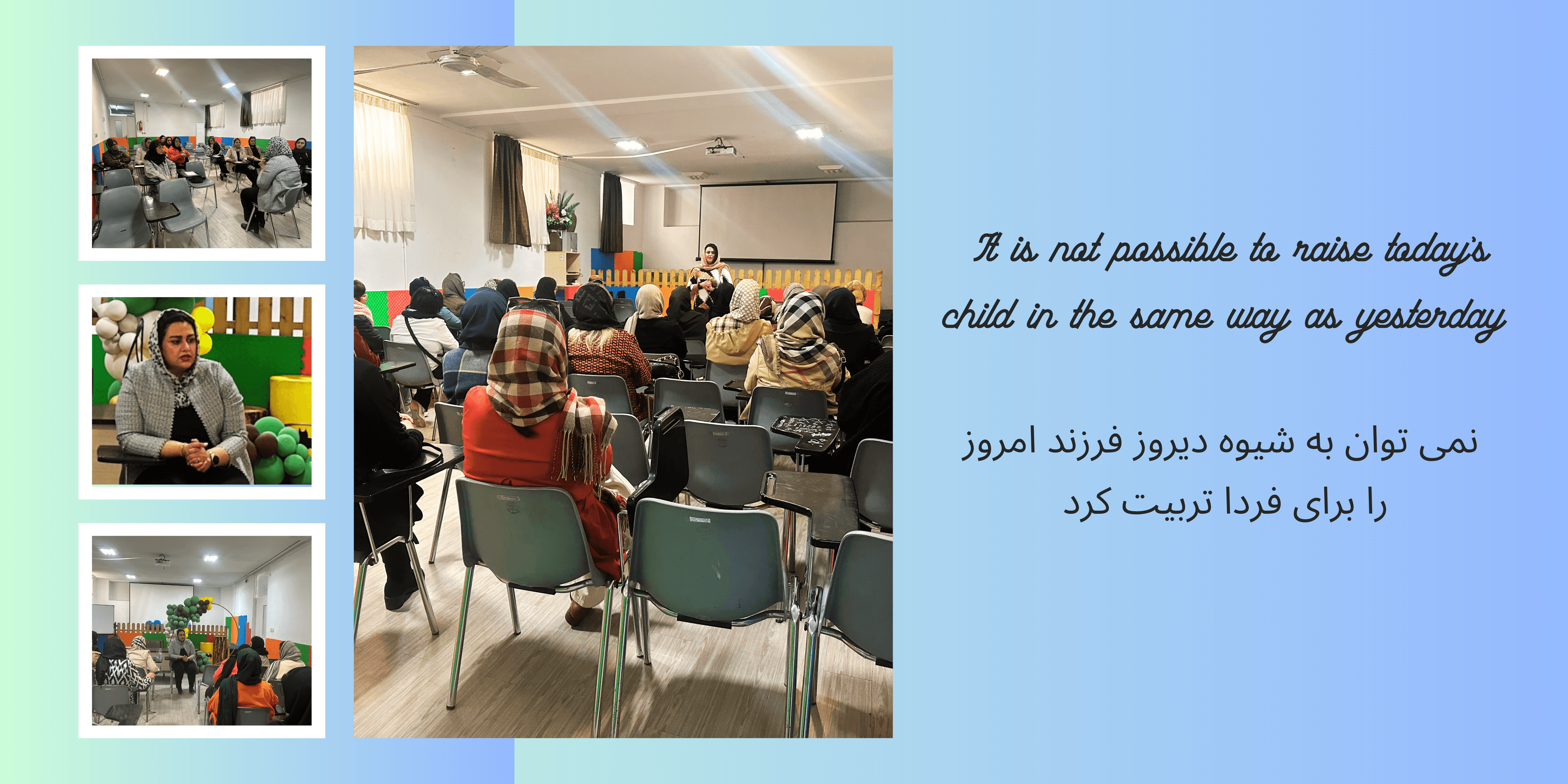 It is not possible to raise today's child in the same way as yesterday

نمی توان به شیوه دیروز فرزند امروز را برای فردا تربیت کرد